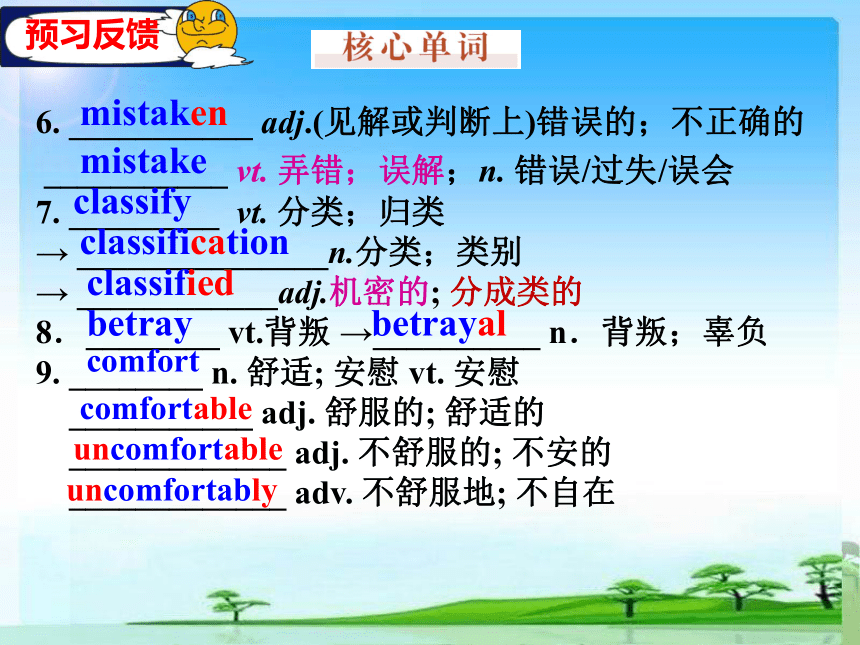 预习反馈

核心单词

6. mistaken adj.(见解或判断上)错误的；不正确的
mistake vt. 弄错；误解；n. 错误/过失/误会
7. classify vt. 分类；归类
→ classification n.分类；类别
→ classified adj.机密的; 分成类的
8. betray vt.背叛 →betrayal n. 背叛；辜负
9. comfort n. 舒适; 安慰 vt. 安慰
comfortable adj. 舒服的; 舒适的
uncomfortable adj. 不舒服的; 不安的
uncomfortably adv. 不舒服地; 不自在